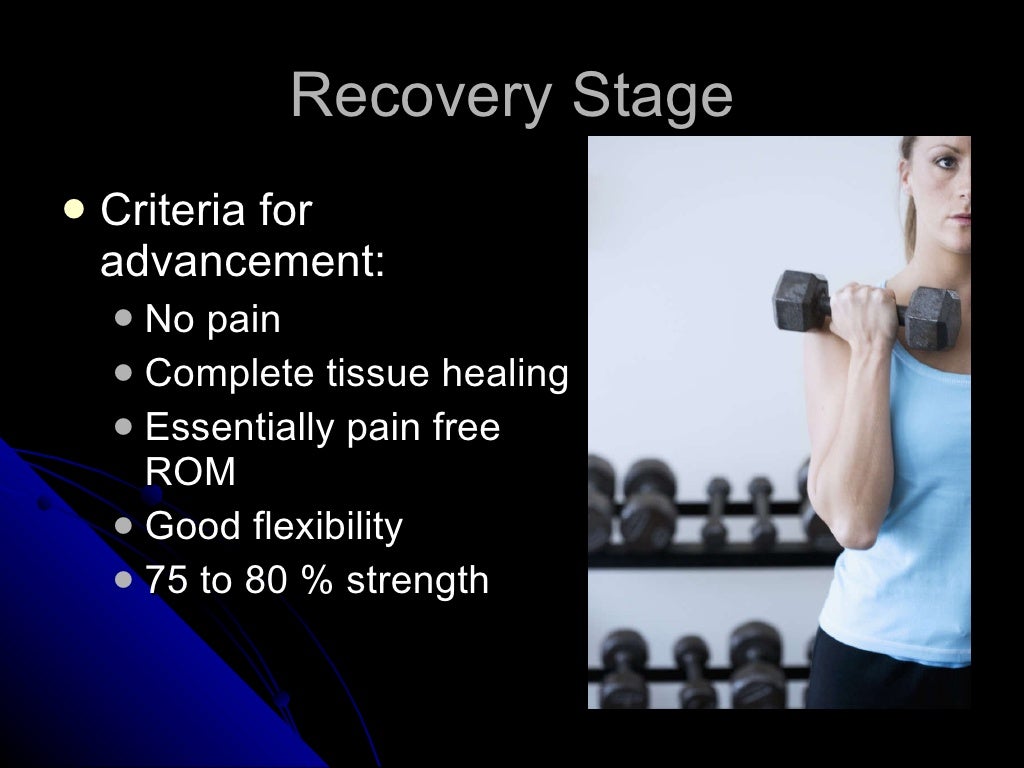 Recovery Stage

- Criteria for advancement:
  - No pain
  - Complete tissue healing
  - Essentially pain free ROM
  - Good flexibility
  - 75 to 80 % strength